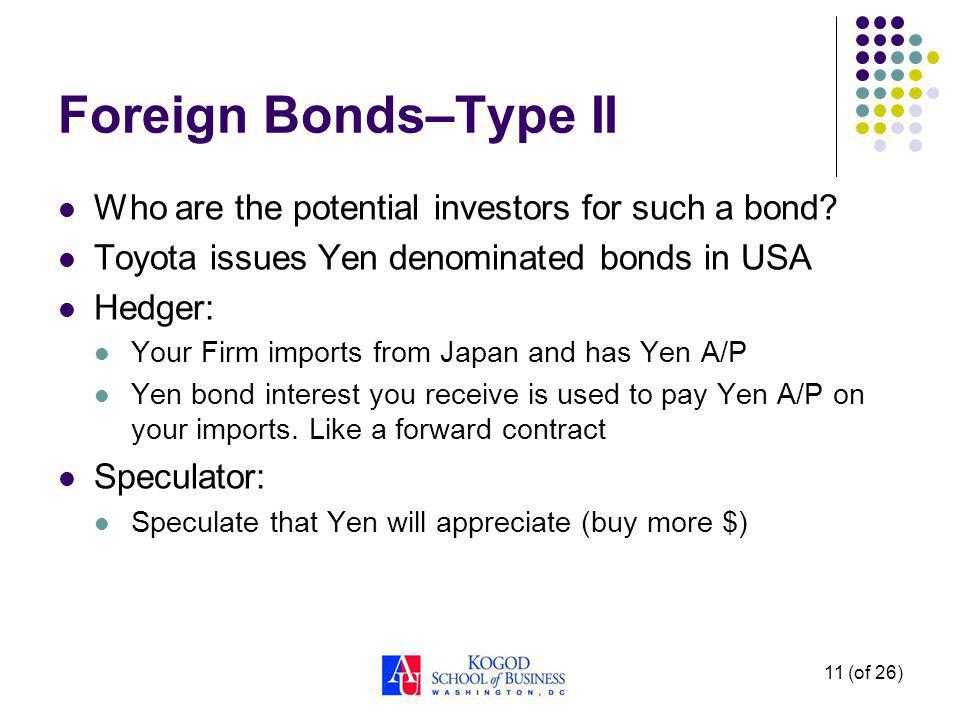 Foreign Bonds–Type II

- Who are the potential investors for such a bond?
- Toyota issues Yen denominated bonds in USA
- Hedger:
  - Your Firm imports from Japan and has Yen A/P
  - Yen bond interest you receive is used to pay Yen A/P on your imports. Like a forward contract
- Speculator:
  - Speculate that Yen will appreciate (buy more $)

AU KOGOD SCHOOL of BUSINESS WASHINGTON, DC

11 (of 26)